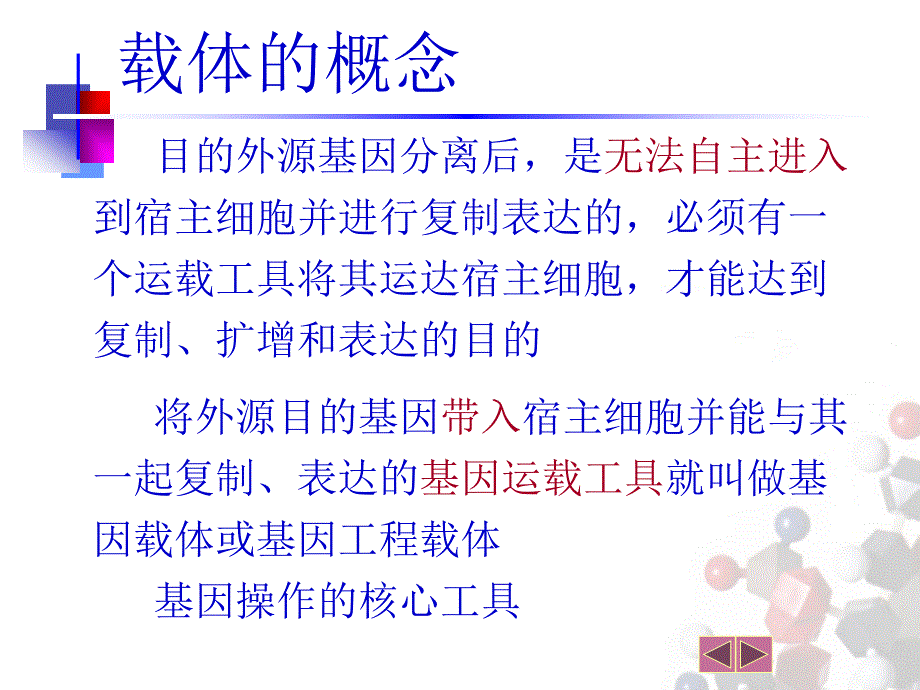 载体的概念

目的外源基因分离后，是无法自主进入到宿主细胞并进行复制表达的，必须有一个运载工具将其运达宿主细胞，才能达到复制、扩增和表达的目的

将外源目的基因带入宿主细胞并能与其一起复制、表达的基因运载工具就叫做基因载体或基因工程载体

基因操作的核心工具